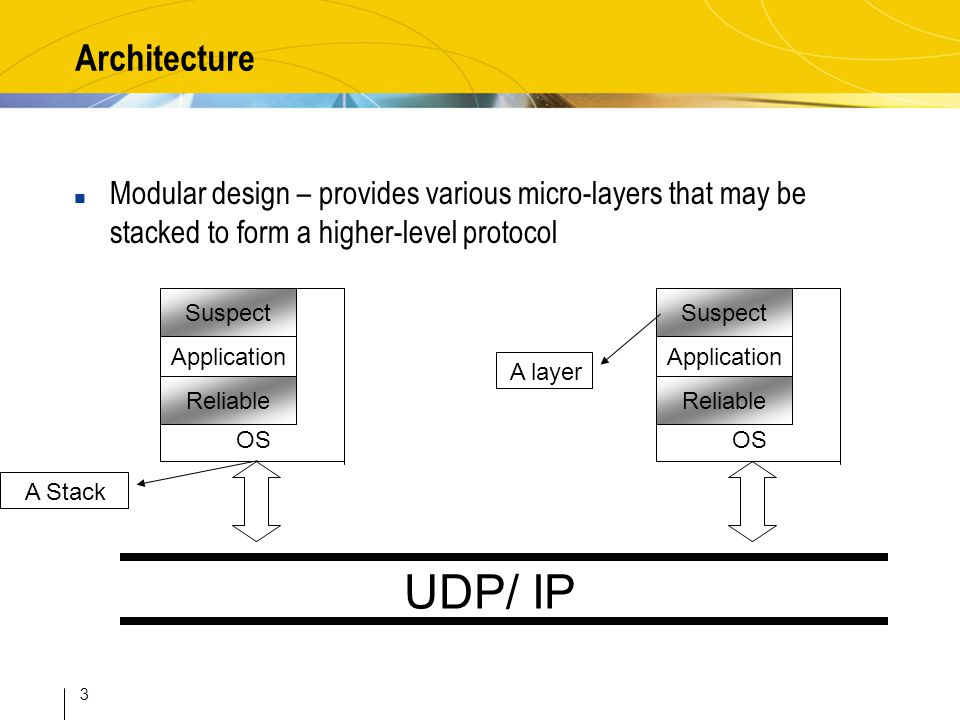 Architecture

Modular design – provides various micro-layers that may be stacked to form a higher-level protocol

Suspect
Application
Reliable
OS

A Stack

A layer

Suspect
Application
Reliable
OS

UDP/ IP

3